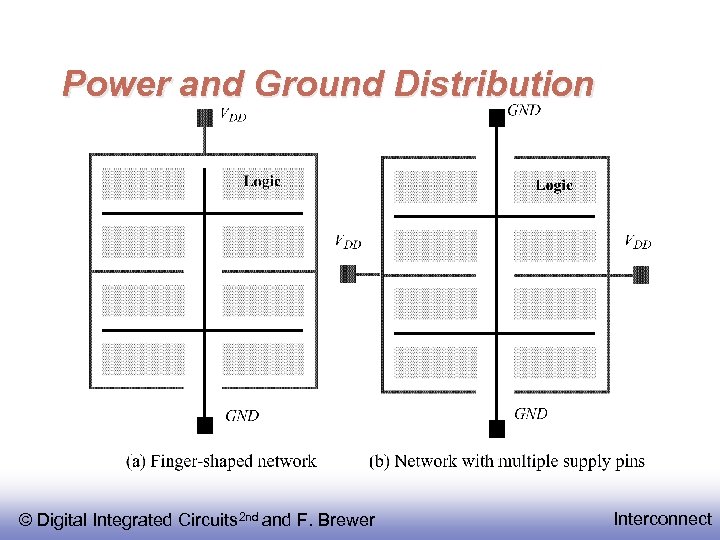 Power and Ground Distribution

$V_{DD}$

Logic

GND

(a) Finger-shaped network

GND

Logic

$V_{DD}$

$V_{DD}$

GND

(b) Network with multiple supply pins

© Digital Integrated Circuits$^{2nd}$ and F. Brewer

Interconnect